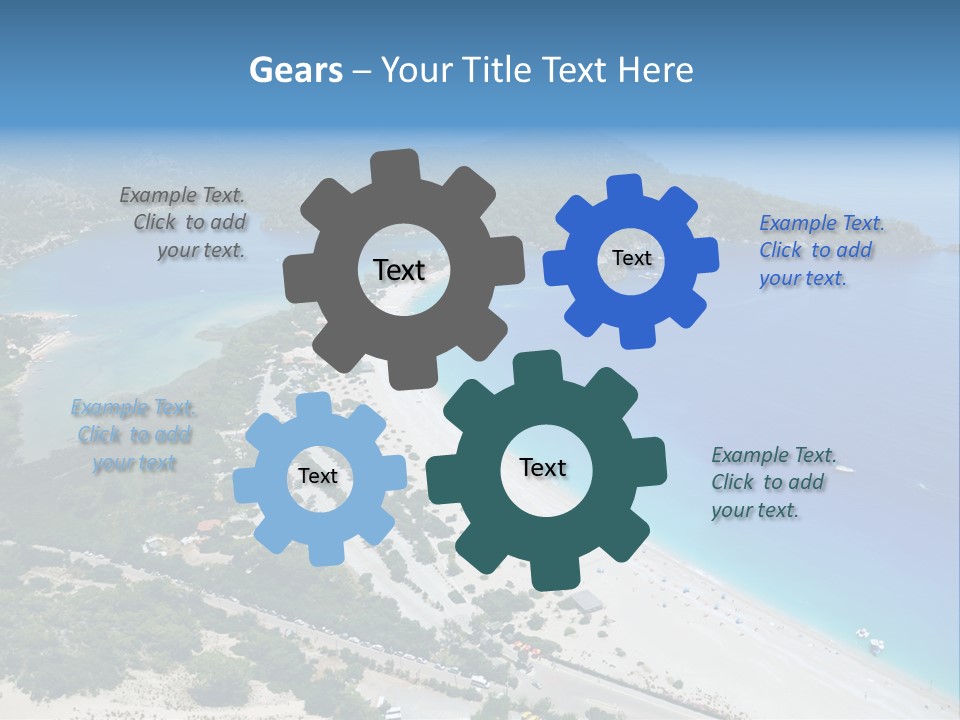 Gears – Your Title Text Here

Example Text. Click to add your text.

Text

Text

Example Text. Click to add your text.

Example Text. Click to add your text

Text

Text

Example Text. Click to add your text.